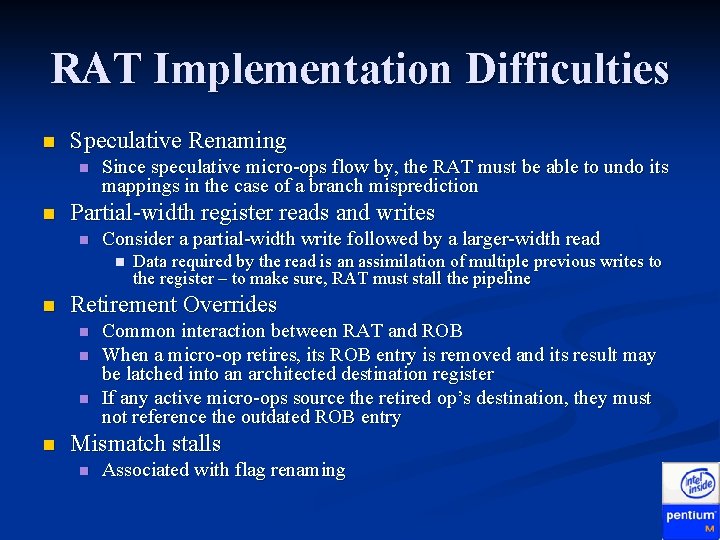 RAT Implementation Difficulties

Speculative Renaming

Since speculative micro-ops flow by, the RAT must be able to undo its mappings in the case of a branch misprediction

Partial-width register reads and writes

Consider a partial-width write followed by a larger-width read

Data required by the read is an assimilation of multiple previous writes to the register – to make sure, RAT must stall the pipeline

Retirement Overrides

Common interaction between RAT and ROB

When a micro-op retires, its ROB entry is removed and its result may be latched into an architected destination register

If any active micro-ops source the retired op's destination, they must not reference the outdated ROB entry

Mismatch stalls

Associated with flag renaming

intel inside

pentium M